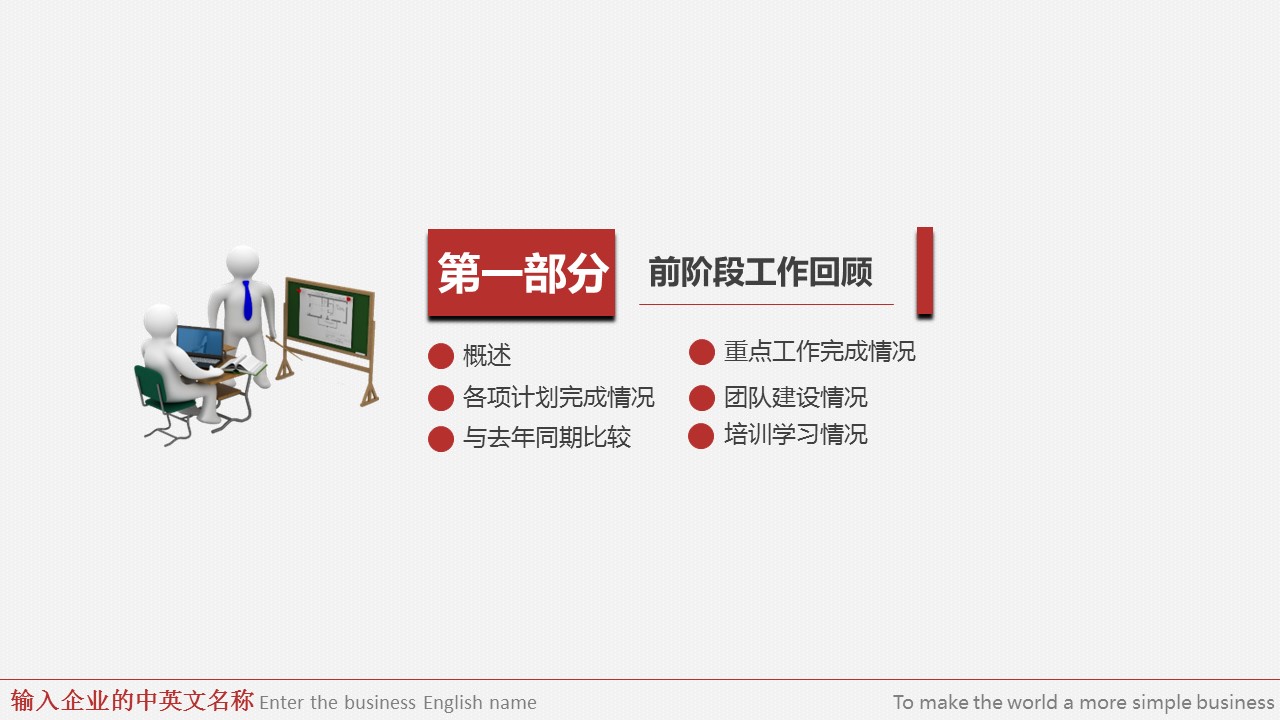 第一部分

前阶段工作回顾

概述

各项计划完成情况

与去年同期比较

重点工作完成情况

团队建设情况

培训学习情况

输入企业的中英文名称 Enter the business English name

To make the world a more simple business